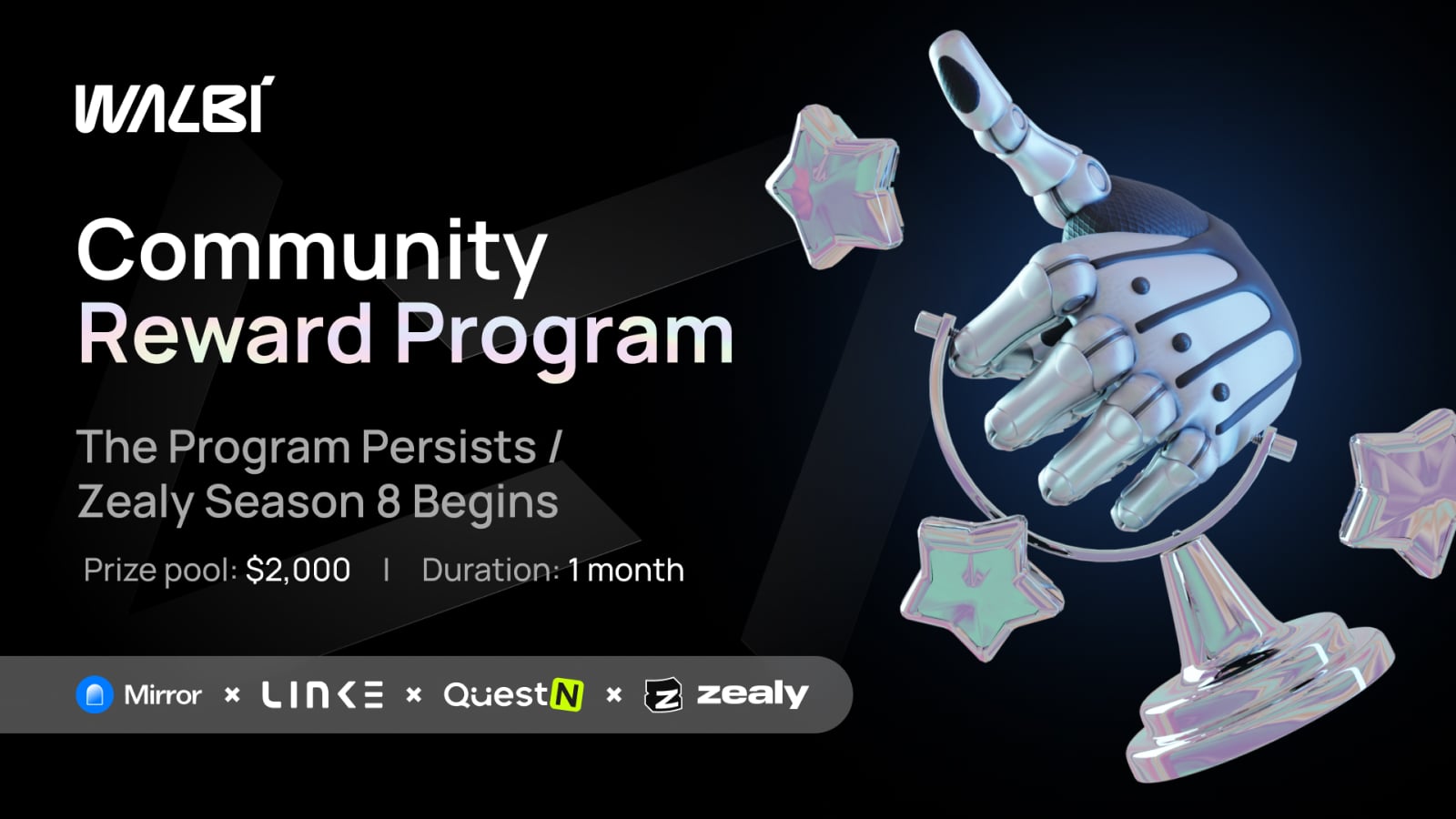 WALBI

Community
Reward Program

The Program Persists /
Zealy Season 8 Begins

Prize pool: $2,000 | Duration: 1 month

Mirror × LINKE × QuestN × zealy